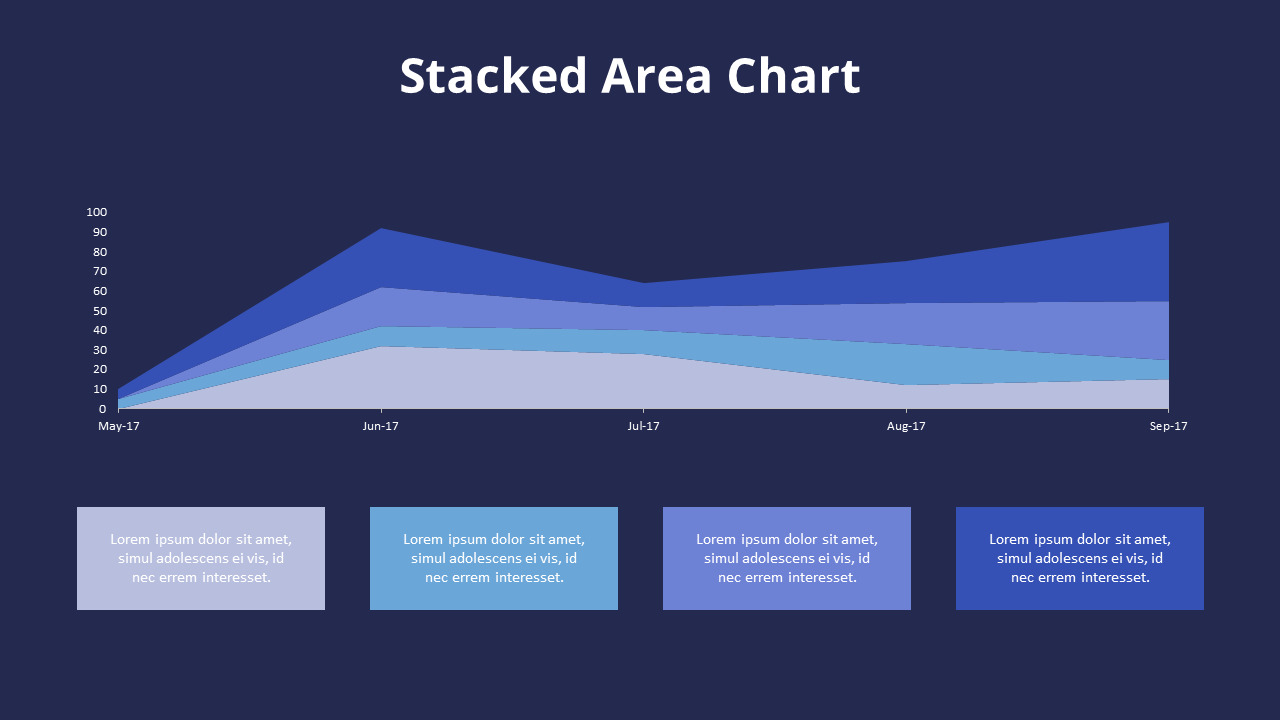 Stacked Area Chart

100
90
80
70
60
50
40
30
20
10
0

May-17
Jun-17
Jul-17
Aug-17
Sep-17

Lorem ipsum dolor sit amet, simul adolescens ei vis, id nec errem interesset.

Lorem ipsum dolor sit amet, simul adolescens ei vis, id nec errem interesset.

Lorem ipsum dolor sit amet, simul adolescens ei vis, id nec errem interesset.

Lorem ipsum dolor sit amet, simul adolescens ei vis, id nec errem interesset.